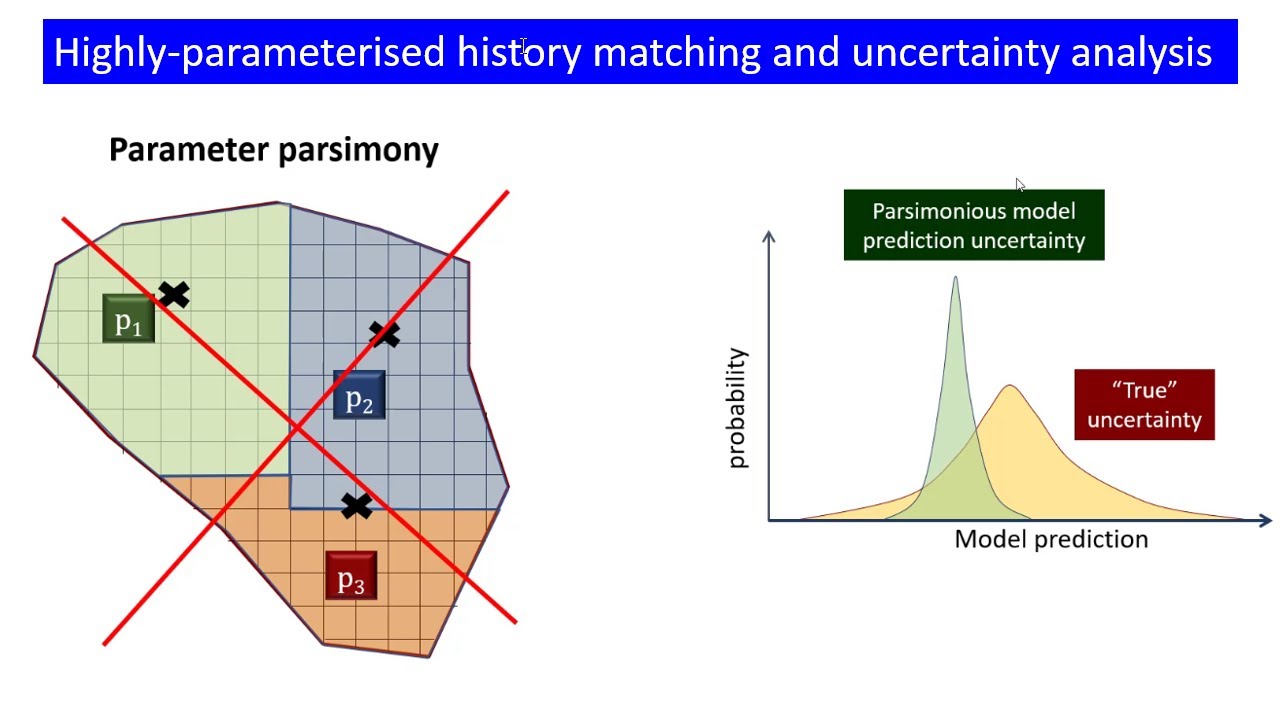 Highly-parameterised history matching and uncertainty analysis

Parameter parsimony

$p_1$

$p_2$

$p_3$

Parsimonious model prediction uncertainty

"True" uncertainty

probability

Model prediction